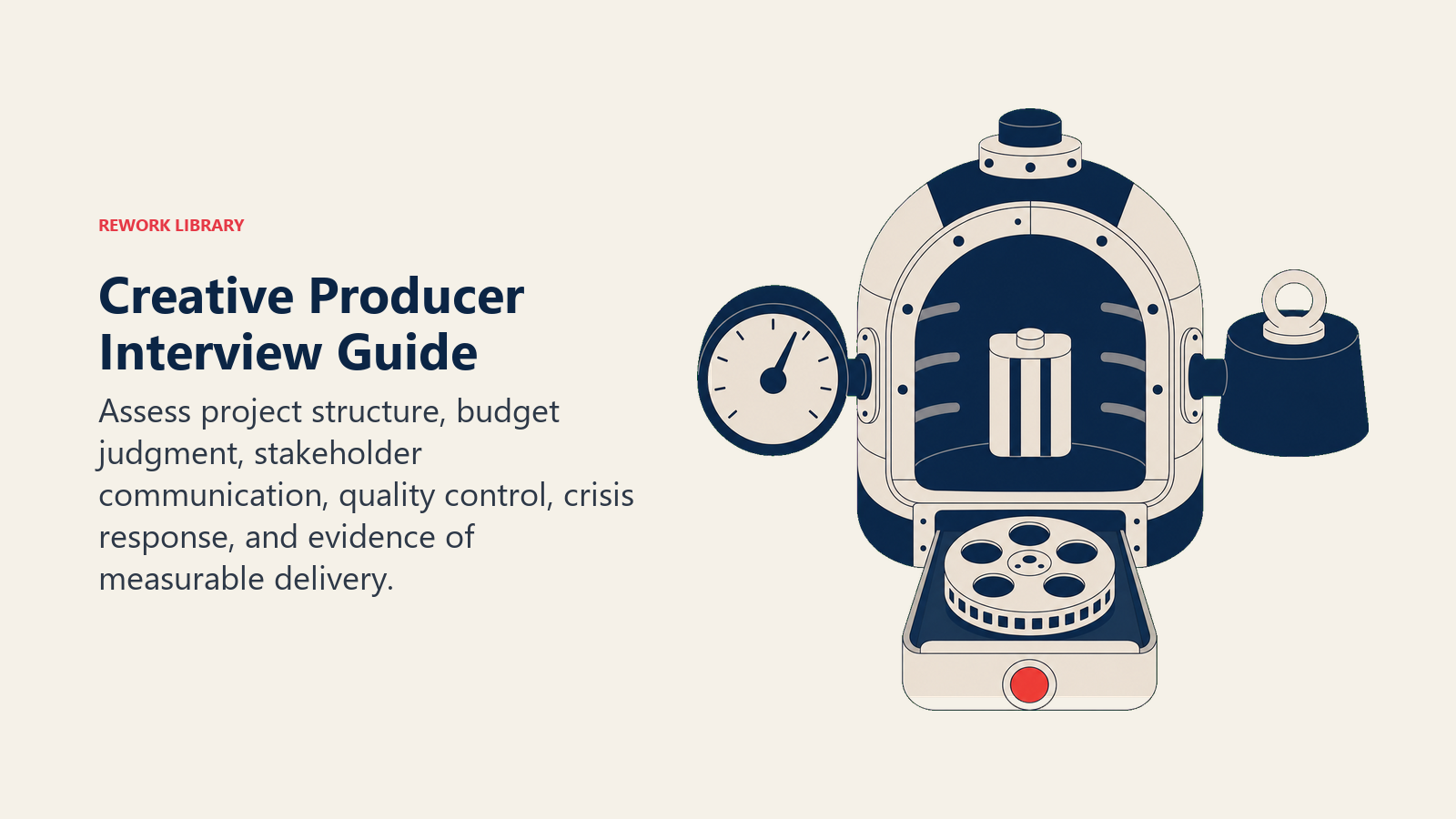 REWORK LIBRARY

Creative Producer Interview Guide

Assess project structure, budget judgment, stakeholder communication, quality control, crisis response, and evidence of measurable delivery.